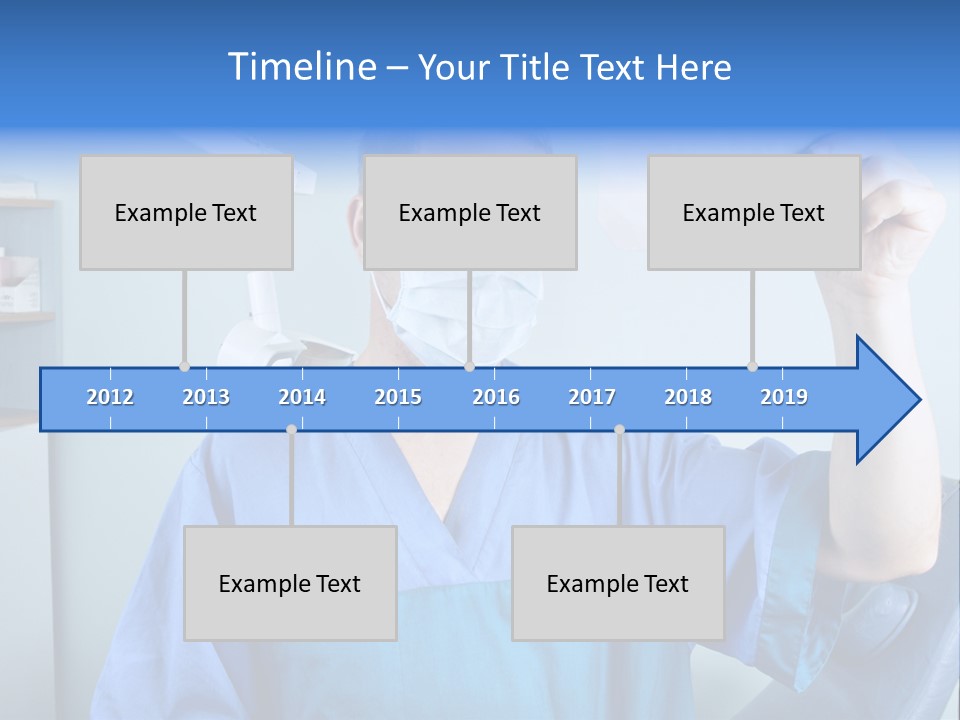 Timeline – Your Title Text Here

Example Text

Example Text

Example Text

2012 2013 2014 2015 2016 2017 2018 2019

Example Text

Example Text